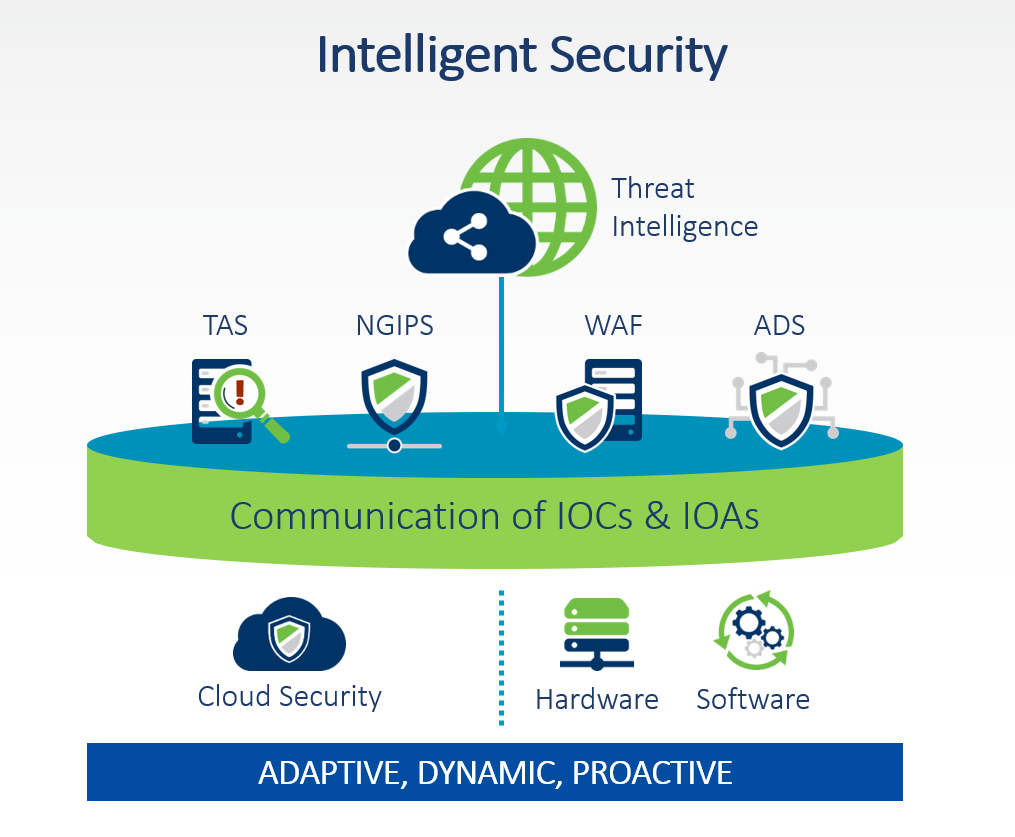 Intelligent Security

Threat Intelligence

TAS

NGIPS

WAF

ADS

Communication of IOCs & IOAs

Cloud Security

Hardware

Software

ADAPTIVE, DYNAMIC, PROACTIVE